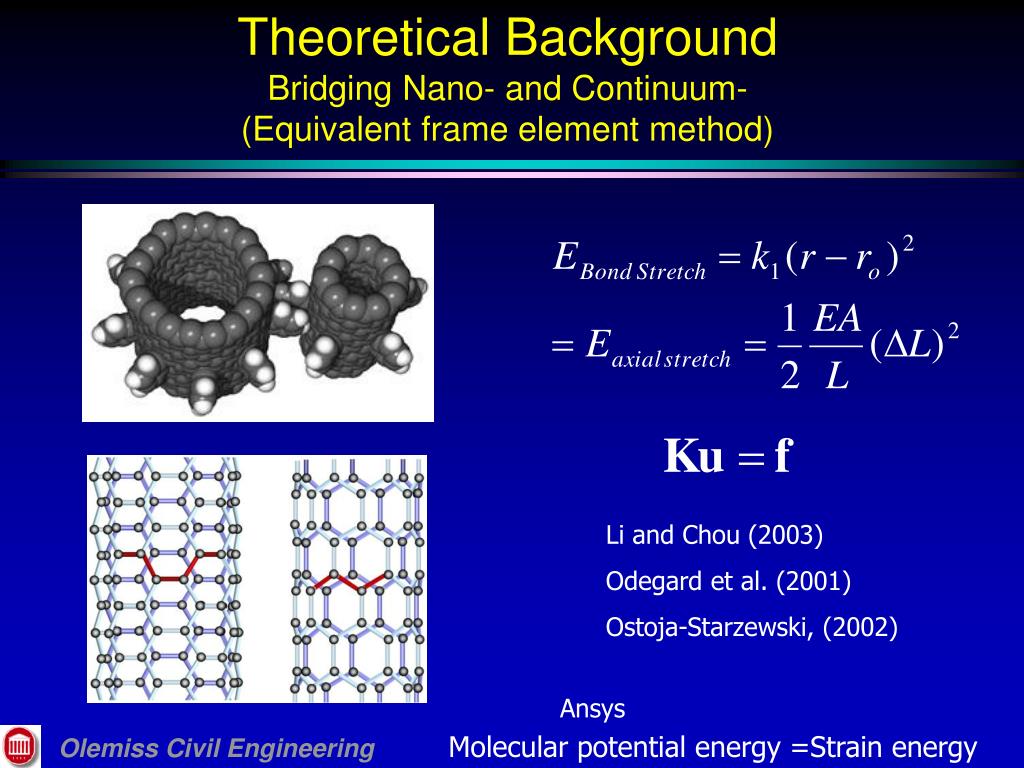 Theoretical Background
Bridging Nano- and Continuum-
(Equivalent frame element method)

$E_{Bond\,Stretch} = k_1(r - r_o)^2$

$= E_{axial\,stretch} = \frac{1}{2}\frac{EA}{L}(\Delta L)^2$

$\mathbf{Ku} = \mathbf{f}$

Li and Chou (2003)

Odegard et al. (2001)

Ostoja-Starzewski, (2002)

Ansys

Olemiss Civil Engineering

Molecular potential energy =Strain energy